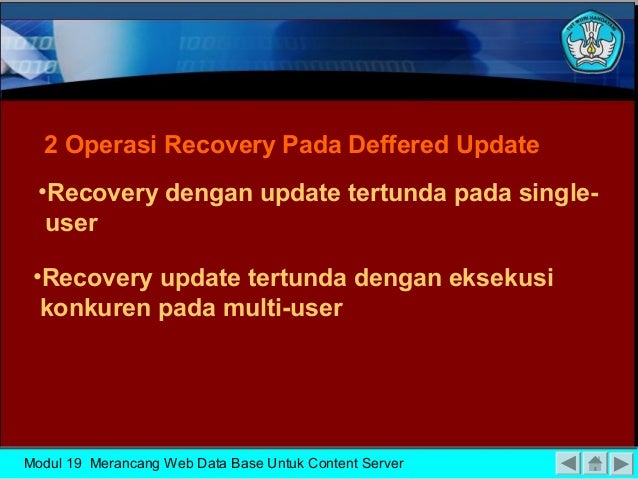 TUT WURI HANDAYANI

2 Operasi Recovery Pada Deffered Update

•Recovery dengan update tertunda pada single-user

•Recovery update tertunda dengan eksekusi konkuren pada multi-user

Modul 19 Merancang Web Data Base Untuk Content Server